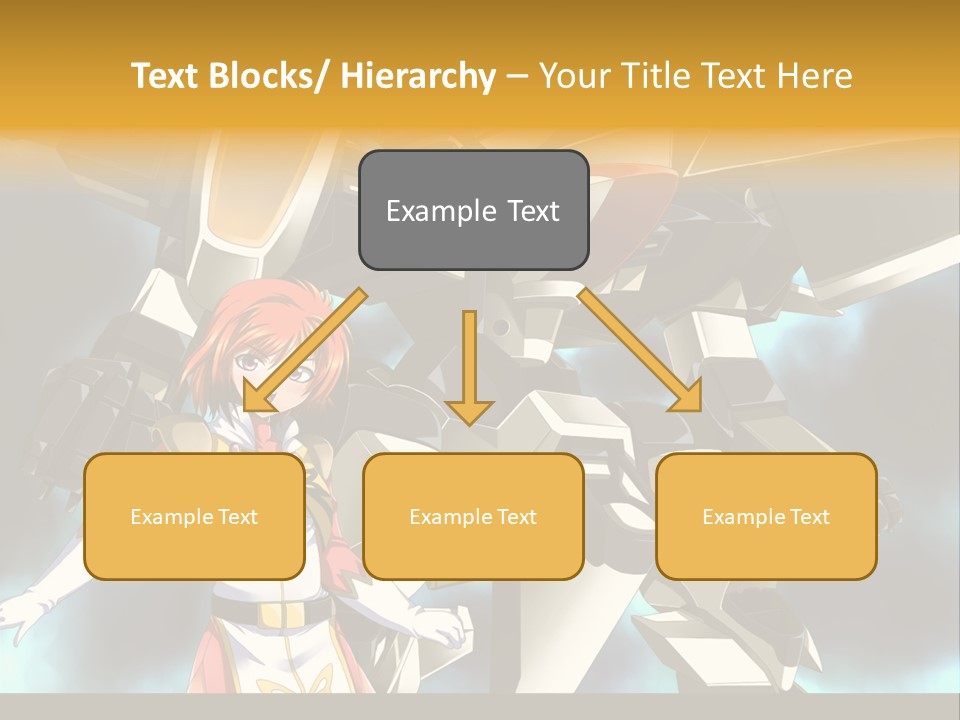 Text Blocks/ Hierarchy – Your Title Text Here

Example Text

Example Text

Example Text

Example Text